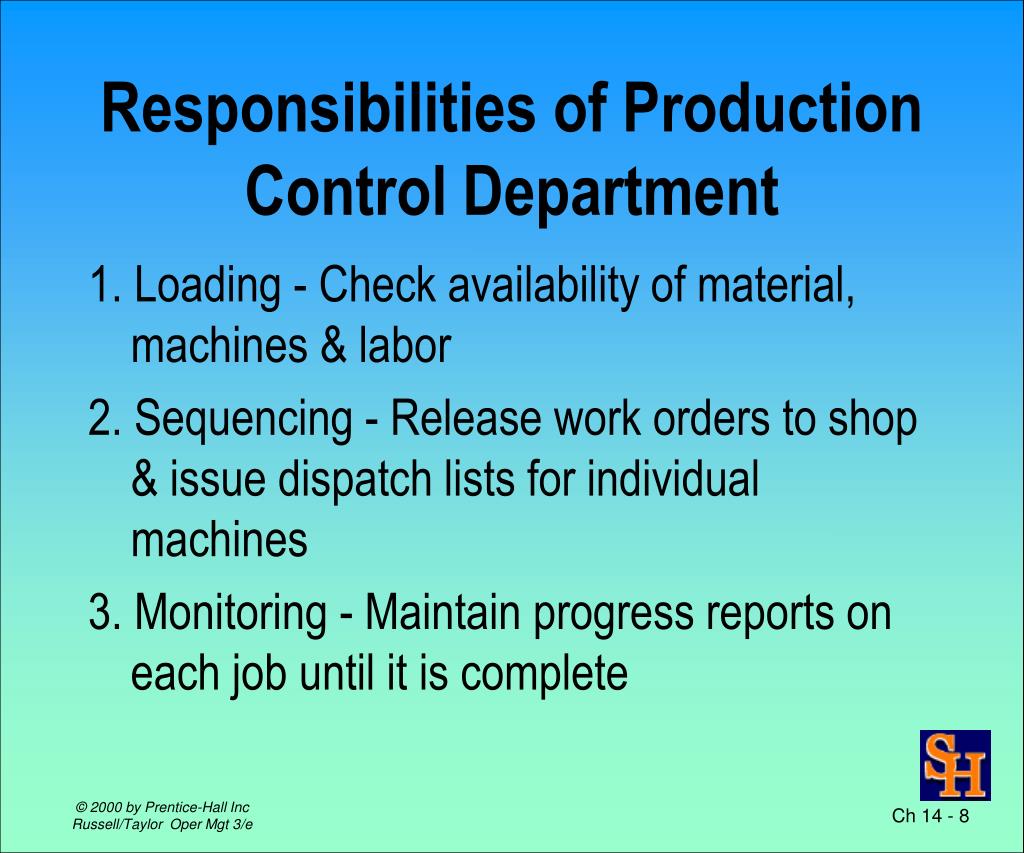 Responsibilities of Production Control Department

1. Loading - Check availability of material, machines & labor

2. Sequencing - Release work orders to shop & issue dispatch lists for individual machines

3. Monitoring - Maintain progress reports on each job until it is complete

SH

© 2000 by Prentice-Hall Inc
Russell/Taylor Oper Mgt 3/e

Ch 14 - 8